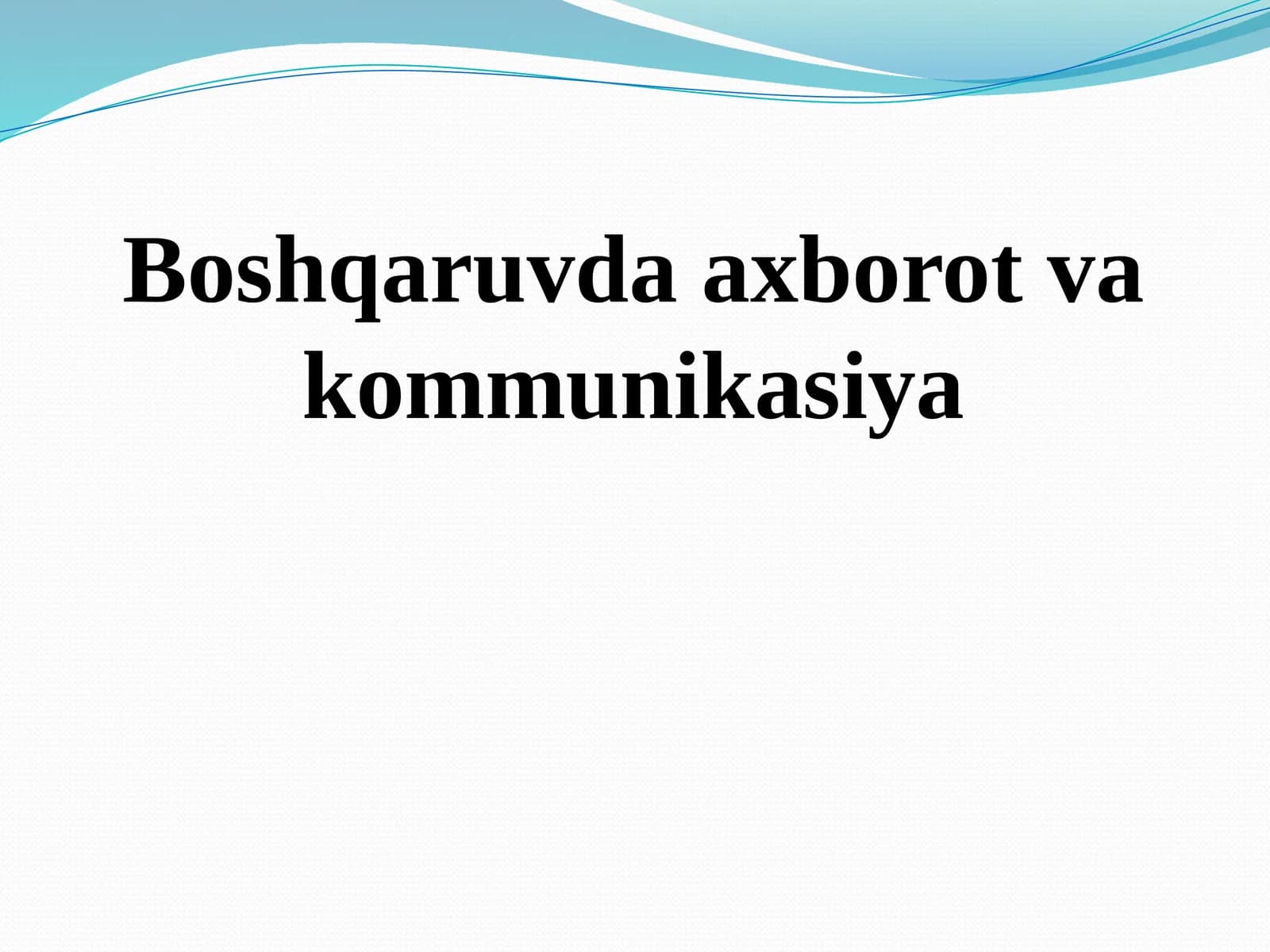 Boshqaruvda axborot va kommunikasiya